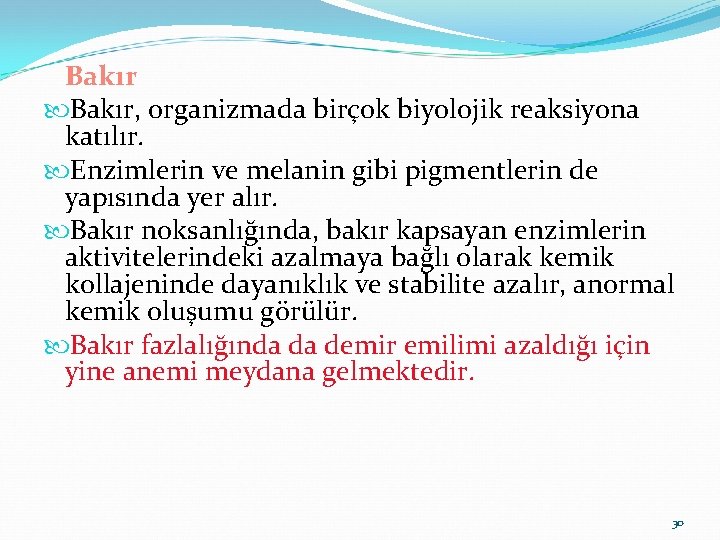 Bakır

Bakır, organizmada birçok biyolojik reaksiyona katılır.

Enzimlerin ve melanin gibi pigmentlerin de yapısında yer alır.

Bakır noksanlığında, bakır kapsayan enzimlerin aktivitelerindeki azalmaya bağlı olarak kemik kollajeninde dayanıklık ve stabilite azalır, anormal kemik oluşumu görülür.

Bakır fazlalığında da demir emilimi azaldığı için yine anemi meydana gelmektedir.

30